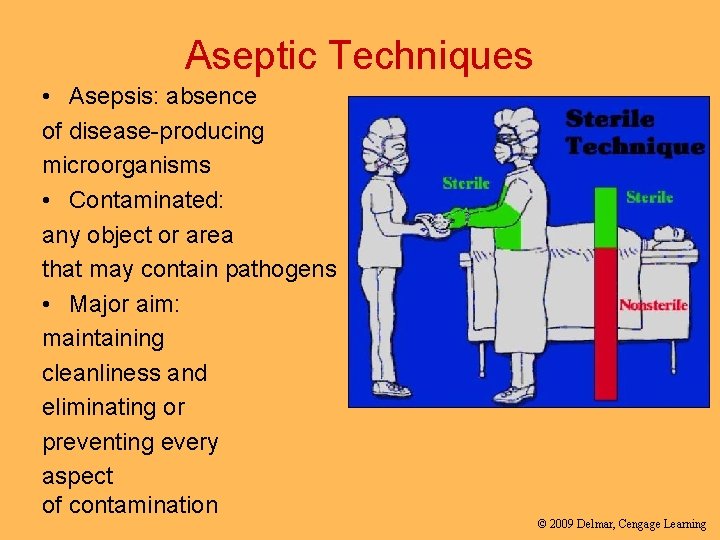 Aseptic Techniques

• Asepsis: absence of disease-producing microorganisms

• Contaminated: any object or area that may contain pathogens

• Major aim: maintaining cleanliness and eliminating or preventing every aspect of contamination

Sterile Technique

Sterile

Sterile

Nonsterile

© 2009 Delmar, Cengage Learning